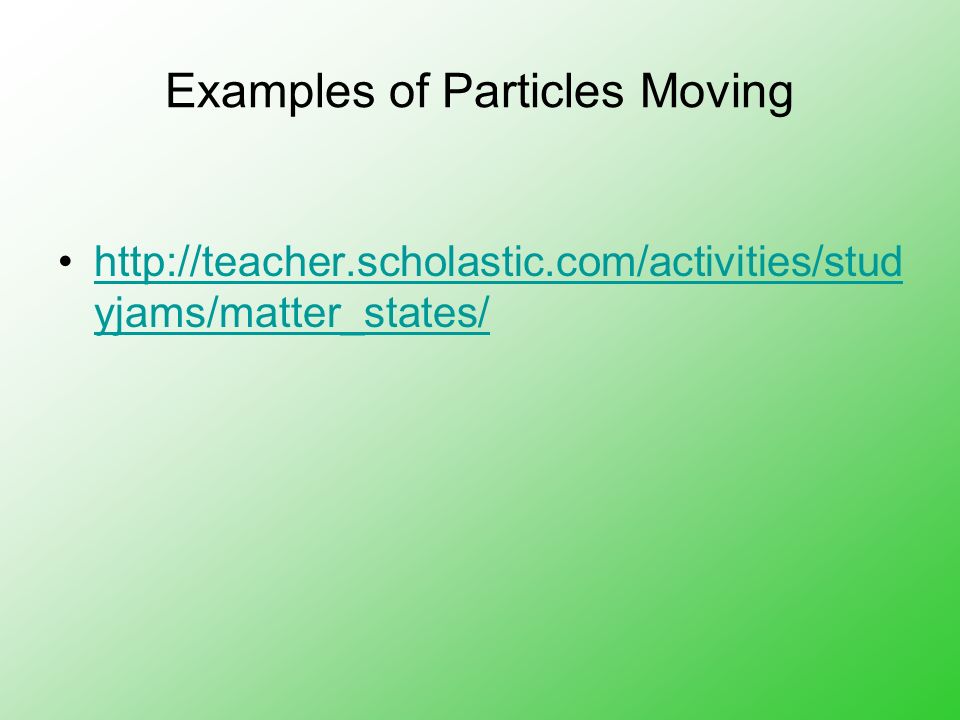 Examples of Particles Moving

• http://teacher.scholastic.com/activities/studyjams/matter_states/